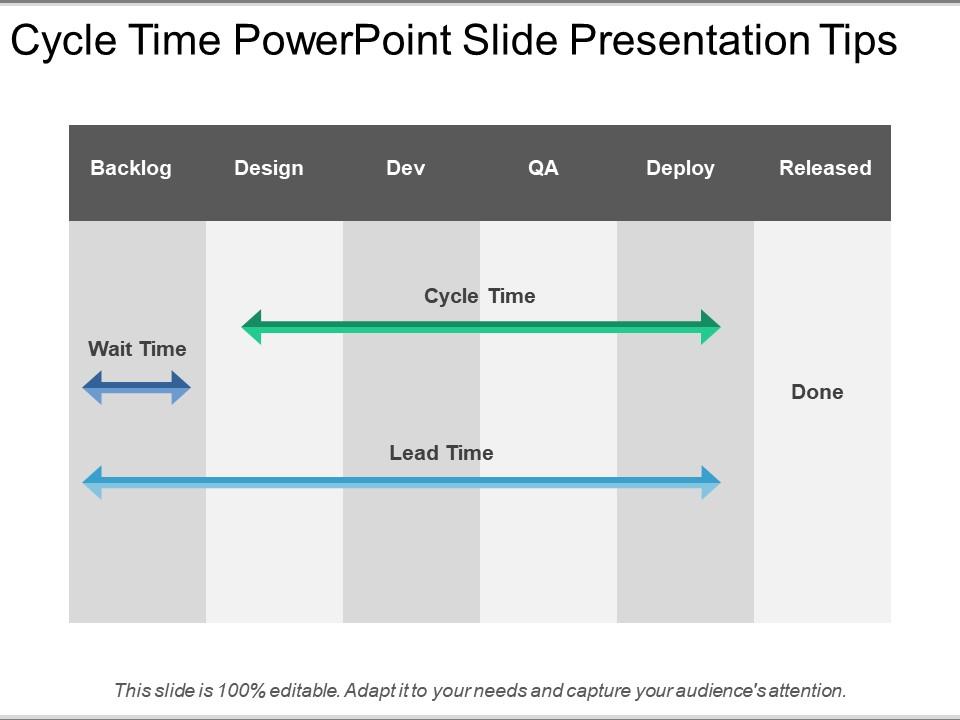 Cycle Time PowerPoint Slide Presentation Tips

Backlog Design Dev QA Deploy Released

Cycle Time

Wait Time

Done

Lead Time

This slide is 100% editable. Adapt it to your needs and capture your audience's attention.